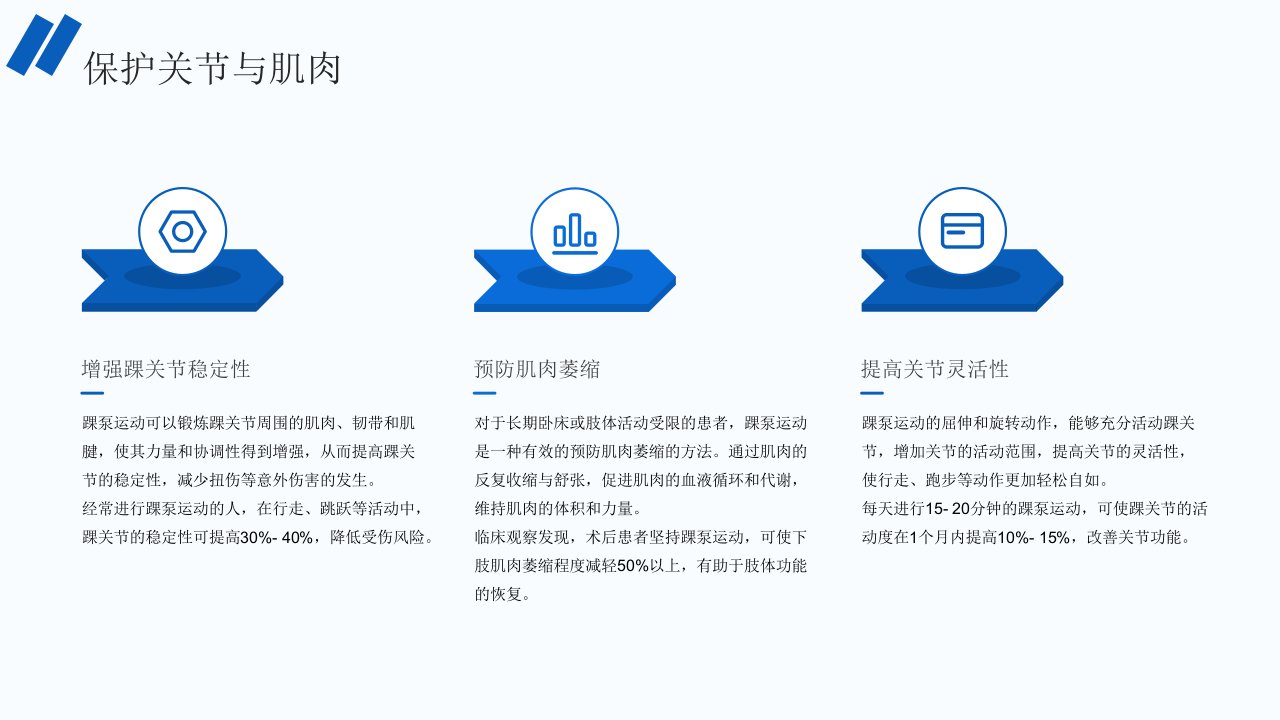 保护关节与肌肉

增强踝关节稳定性

踝泵运动可以锻炼踝关节周围的肌肉、韧带和肌腱，使其力量和协调性得到增强，从而提高踝关节的稳定性，减少扭伤等意外伤害的发生。
经常进行踝泵运动的人，在行走、跳跃等活动中，踝关节的稳定性可提高30%- 40%，降低受伤风险。

预防肌肉萎缩

对于长期卧床或肢体活动受限的患者，踝泵运动是一种有效的预防肌肉萎缩的方法。通过肌肉的反复收缩与舒张，促进肌肉的血液循环和代谢，维持肌肉的体积和力量。
临床观察发现，术后患者坚持踝泵运动，可使下肢肌肉萎缩程度减轻50%以上，有助于肢体功能的恢复。

提高关节灵活性

踝泵运动的屈伸和旋转动作，能够充分活动踝关节，增加关节的活动范围，提高关节的灵活性，使行走、跑步等动作更加轻松自如。
每天进行15- 20分钟的踝泵运动，可使踝关节的活动度在1个月内提高10%- 15%，改善关节功能。